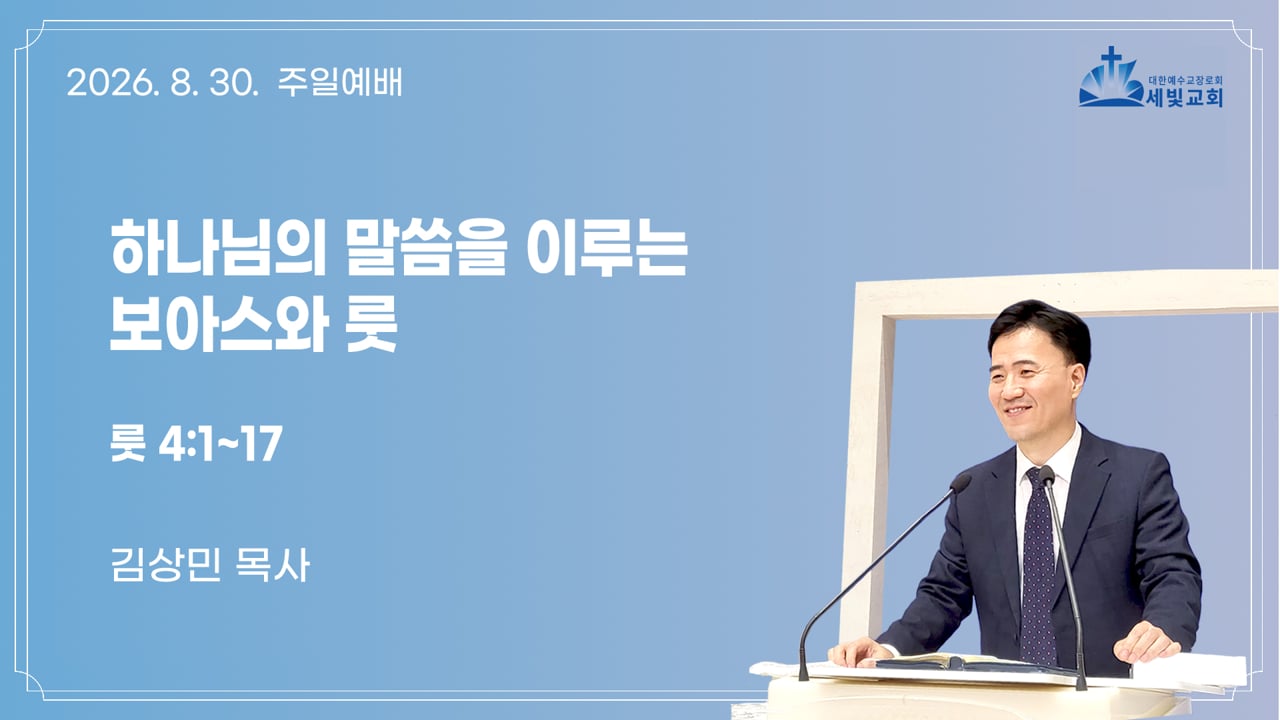 2026. 8. 30. 주일예배

대한예수교장로회
세빛교회

하나님의 말씀을 이루는
보아스와 룻

룻 4:1~17

김상민 목사